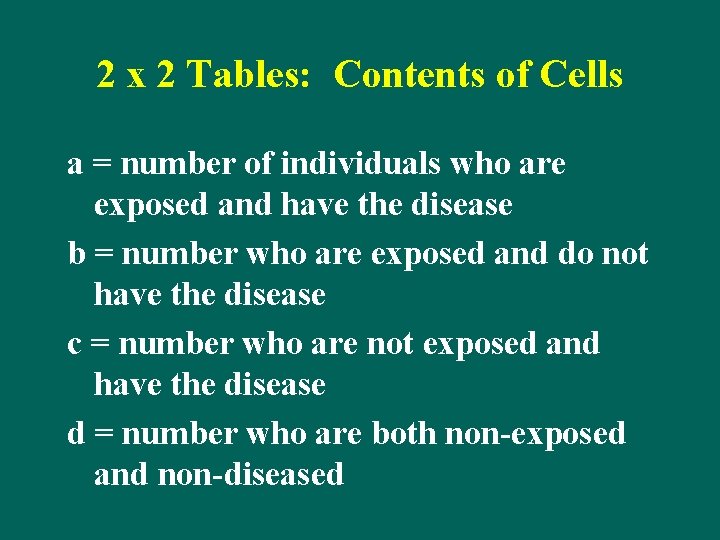 2 x 2 Tables: Contents of Cells

a = number of individuals who are exposed and have the disease

b = number who are exposed and do not have the disease

c = number who are not exposed and have the disease

d = number who are both non-exposed and non-diseased